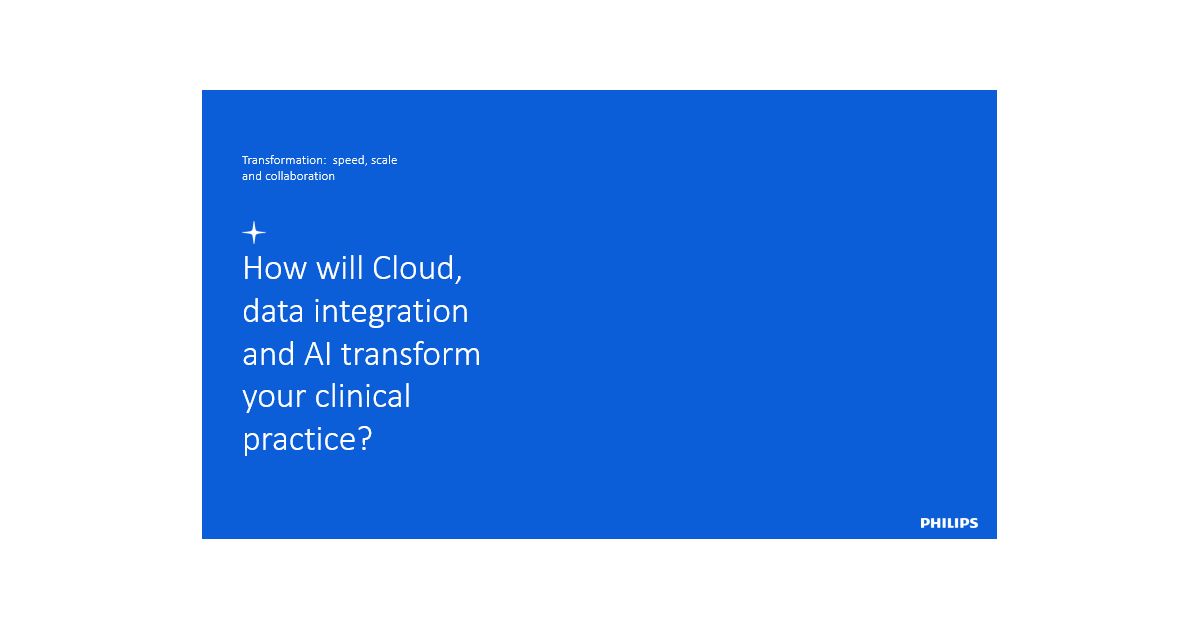 Transformation: speed, scale and collaboration

How will Cloud, data integration and AI transform your clinical practice?

PHILIPS